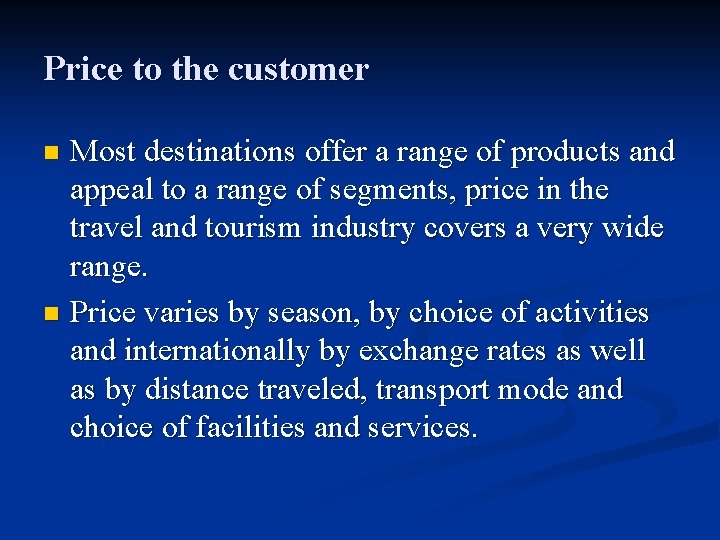 Price to the customer

- Most destinations offer a range of products and appeal to a range of segments, price in the travel and tourism industry covers a very wide range.
- Price varies by season, by choice of activities and internationally by exchange rates as well as by distance traveled, transport mode and choice of facilities and services.